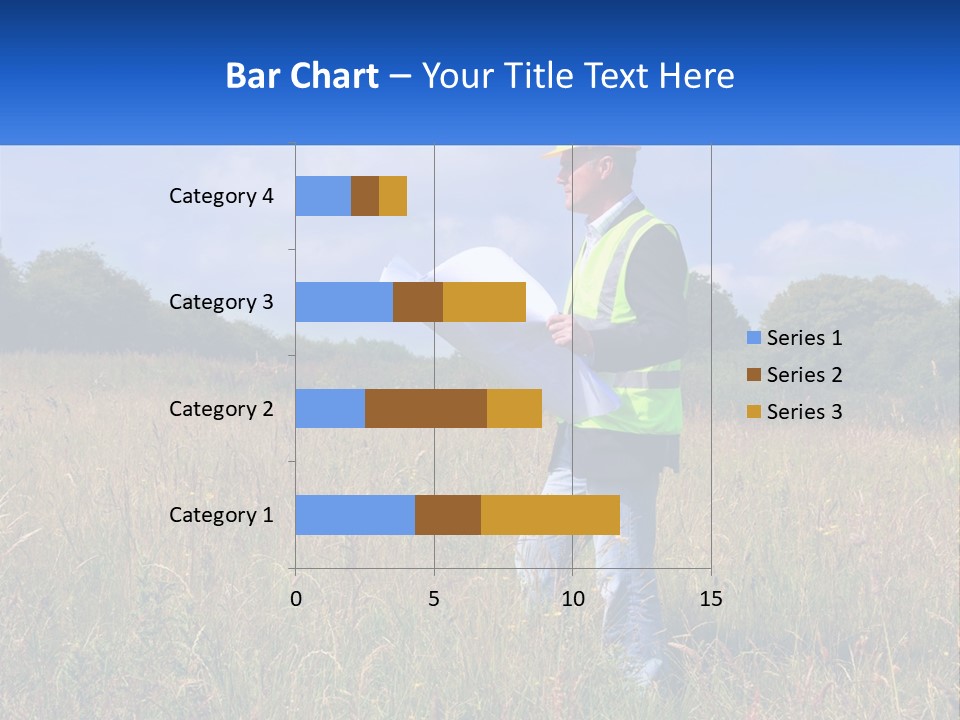 Bar Chart – Your Title Text Here

Category 4
Category 3
Category 2
Category 1

0
5
10
15

Series 1
Series 2
Series 3